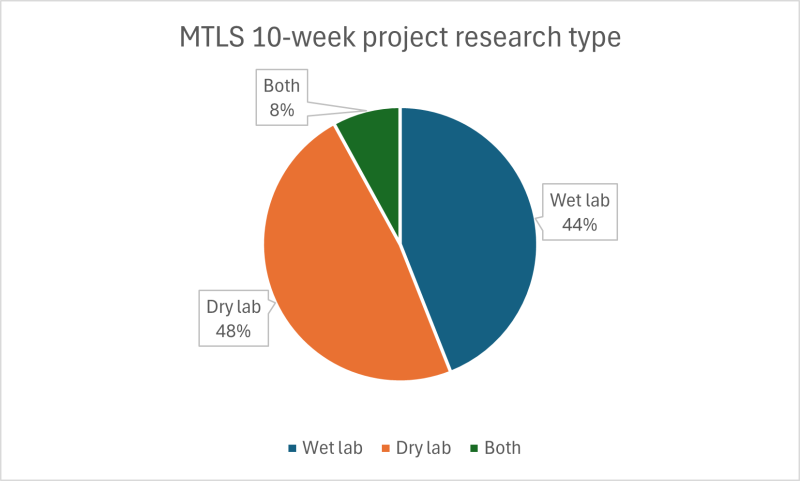 MTLS 10-week project research type

Both
8%

Wet lab
44%

Dry lab
48%

Wet lab Dry lab Both